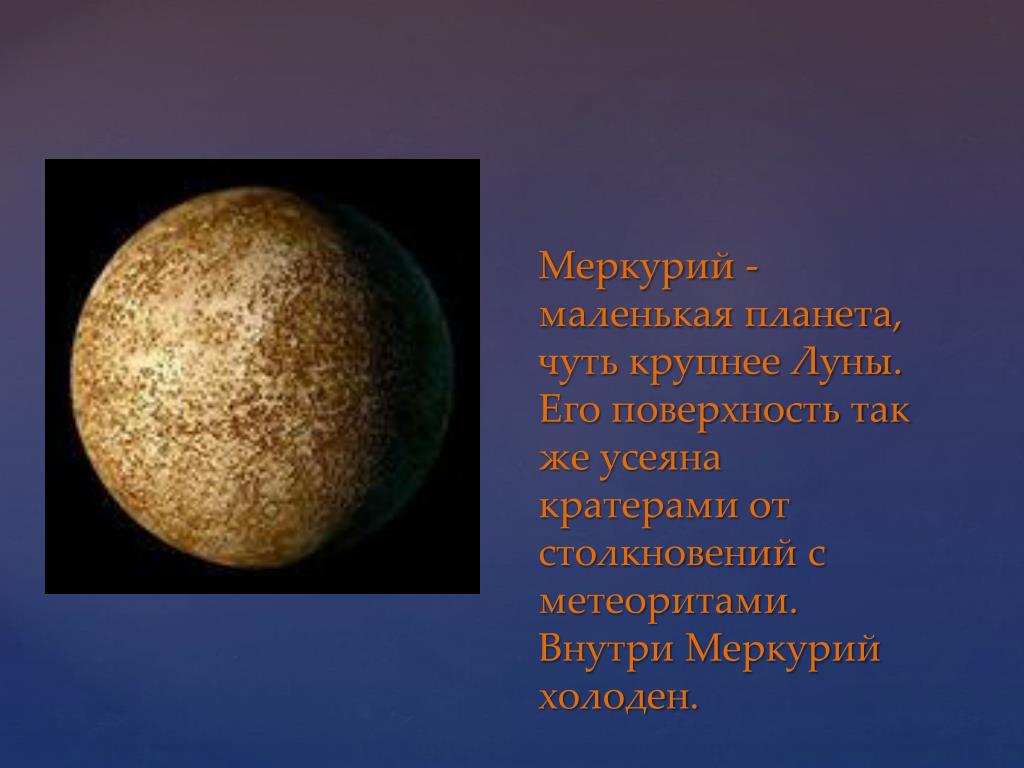 Меркурий - маленькая планета, чуть крупнее Луны. Его поверхность так же усеяна кратерами от столкновений с метеоритами. Внутри Меркурий холоден.